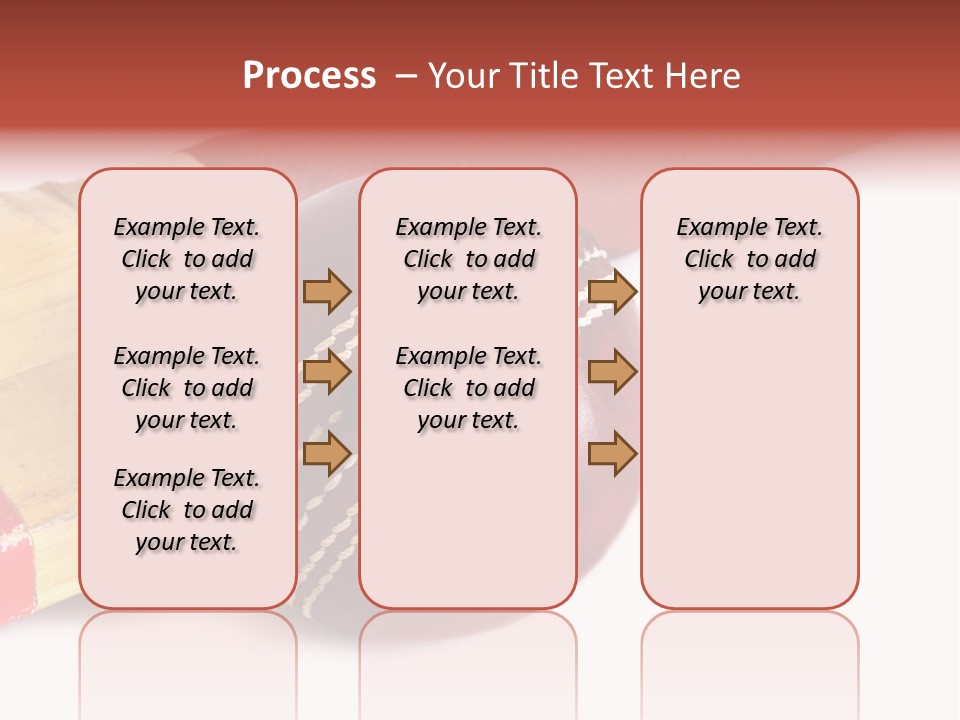 Process – Your Title Text Here

Example Text. Click to add your text.

Example Text. Click to add your text.

Example Text. Click to add your text.

Example Text. Click to add your text.

Example Text. Click to add your text.

Example Text. Click to add your text.